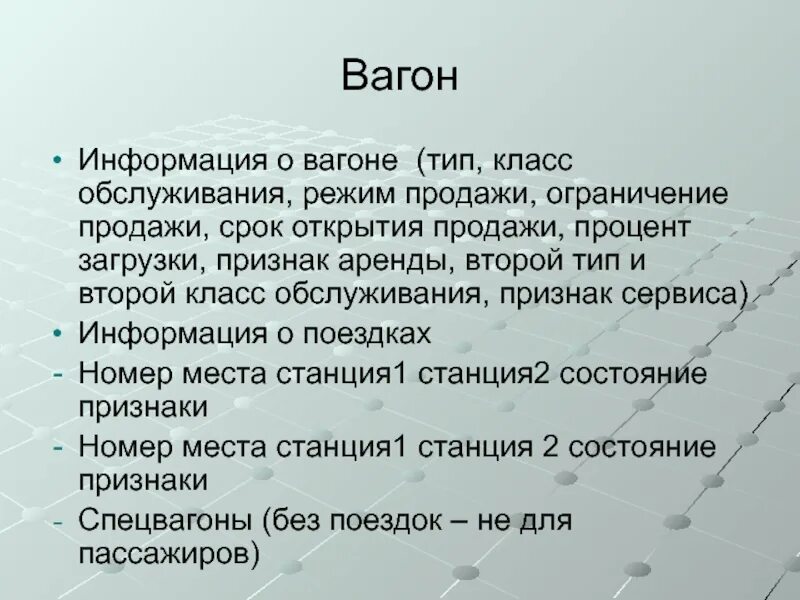 Вагон

• Информация о вагоне (тип, класс обслуживания, режим продажи, ограничение продажи, срок открытия продажи, процент загрузки, признак аренды, второй тип и второй класс обслуживания, признак сервиса)
• Информация о поездках
- Номер места станция1 станция2 состояние признаки
- Номер места станция1 станция 2 состояние признаки
- Спецвагоны (без поездок – не для пассажиров)